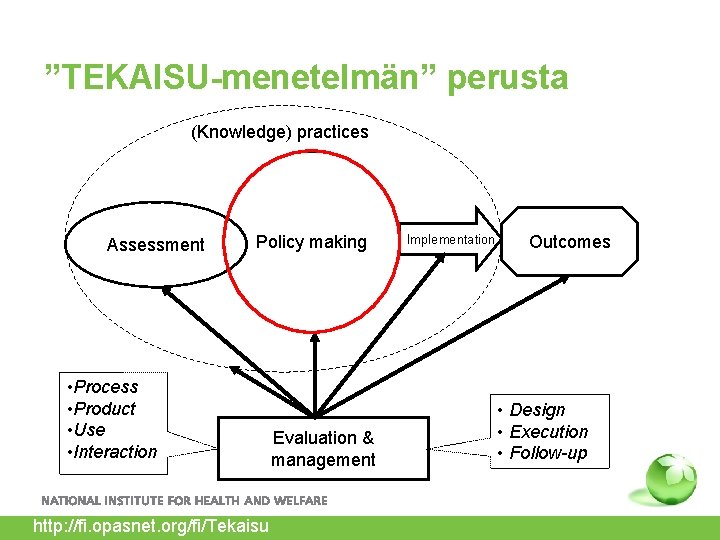 ”TEKAISU-menetelmän” perusta

(Knowledge) practices

Assessment

Policy making

Implementation

Outcomes

•Process
•Product
•Use
•Interaction

Evaluation & management

• Design
• Execution
• Follow-up

NATIONAL INSTITUTE FOR HEALTH AND WELFARE

http://fi.opasnet.org/fi/Tekaisu